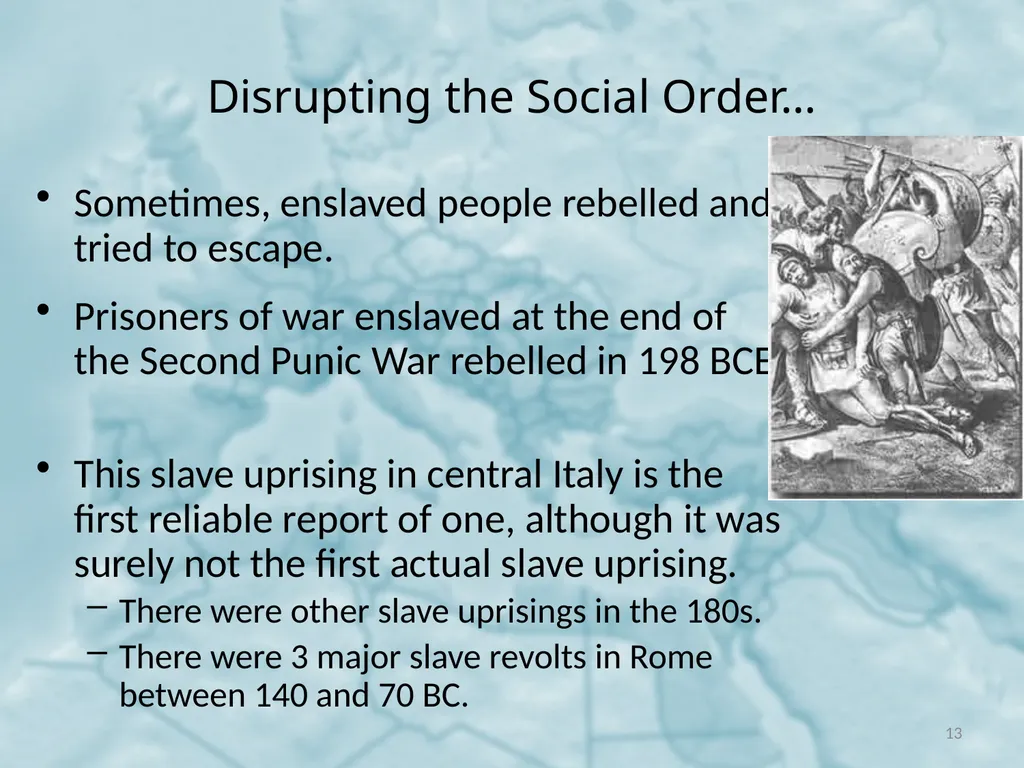 Disrupting the Social Order…

• Sometimes, enslaved people rebelled and tried to escape.

• Prisoners of war enslaved at the end of the Second Punic War rebelled in 198 BCE

• This slave uprising in central Italy is the first reliable report of one, although it was surely not the first actual slave uprising.
– There were other slave uprisings in the 180s.
– There were 3 major slave revolts in Rome between 140 and 70 BC.

13